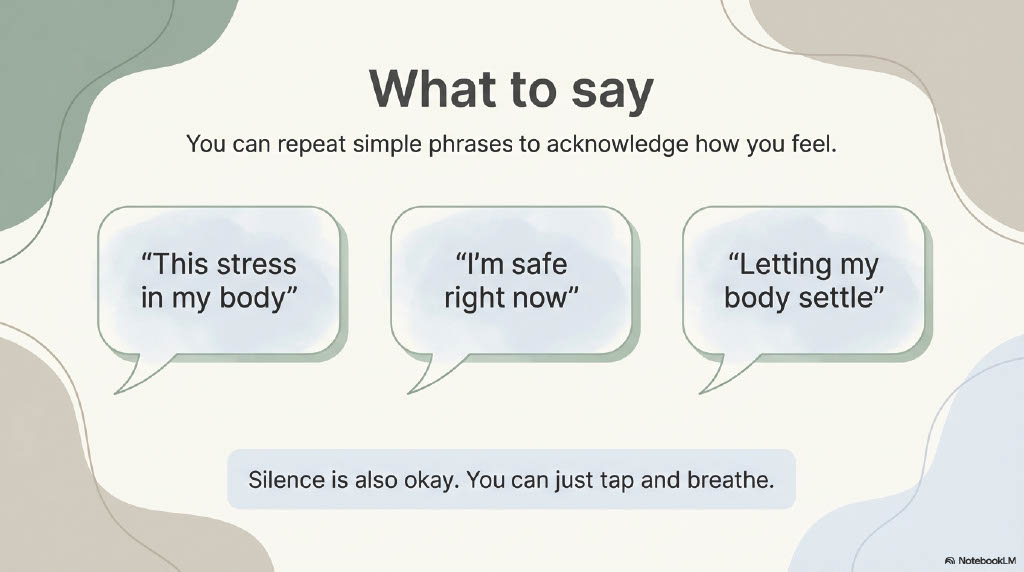 What to say

You can repeat simple phrases to acknowledge how you feel.

“This stress in my body”

“I’m safe right now”

“Letting my body settle”

Silence is also okay. You can just tap and breathe.

NotebookLM